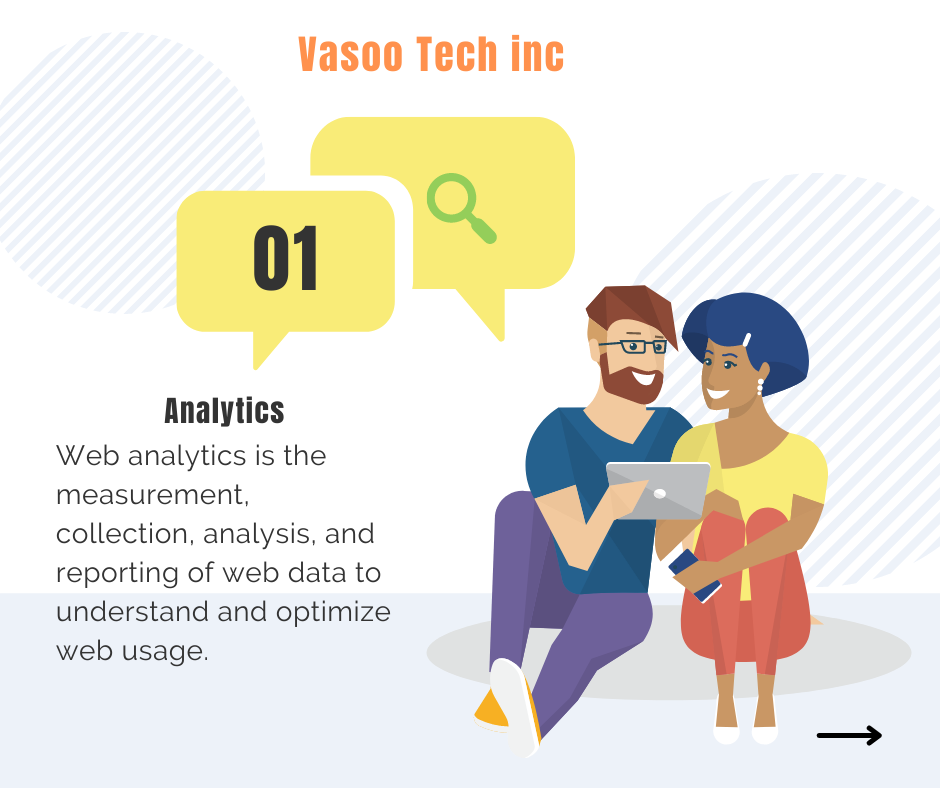 Vasoo Tech inc

01

Analytics

Web analytics is the measurement, collection, analysis, and reporting of web data to understand and optimize web usage.